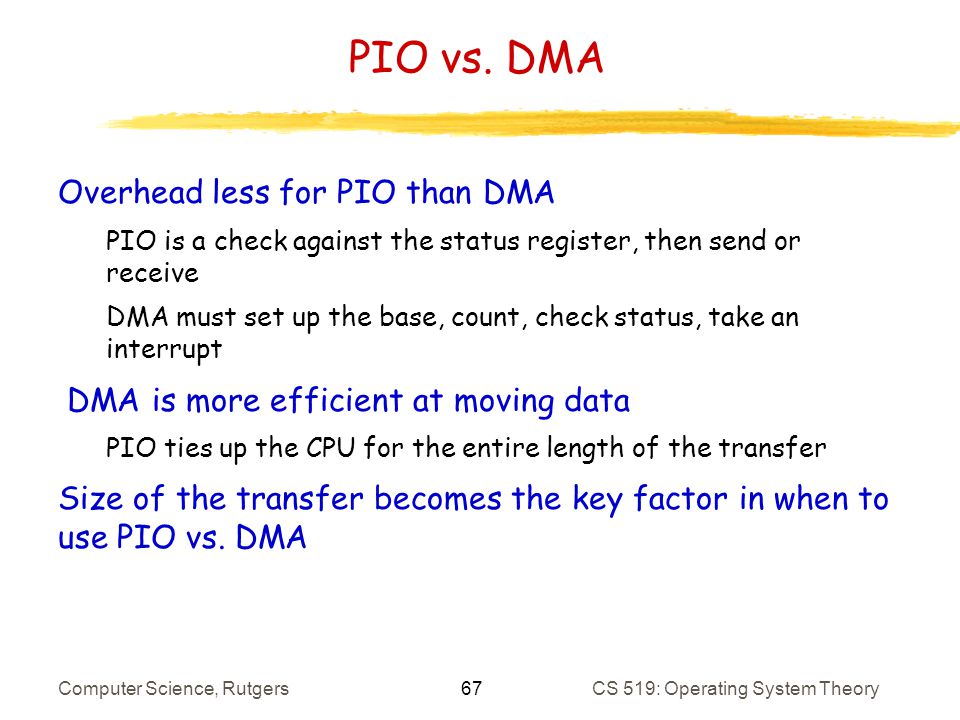 PIO vs. DMA

Overhead less for PIO than DMA

PIO is a check against the status register, then send or receive

DMA must set up the base, count, check status, take an interrupt

DMA is more efficient at moving data

PIO ties up the CPU for the entire length of the transfer

Size of the transfer becomes the key factor in when to use PIO vs. DMA

Computer Science, Rutgers 67 CS 519: Operating System Theory